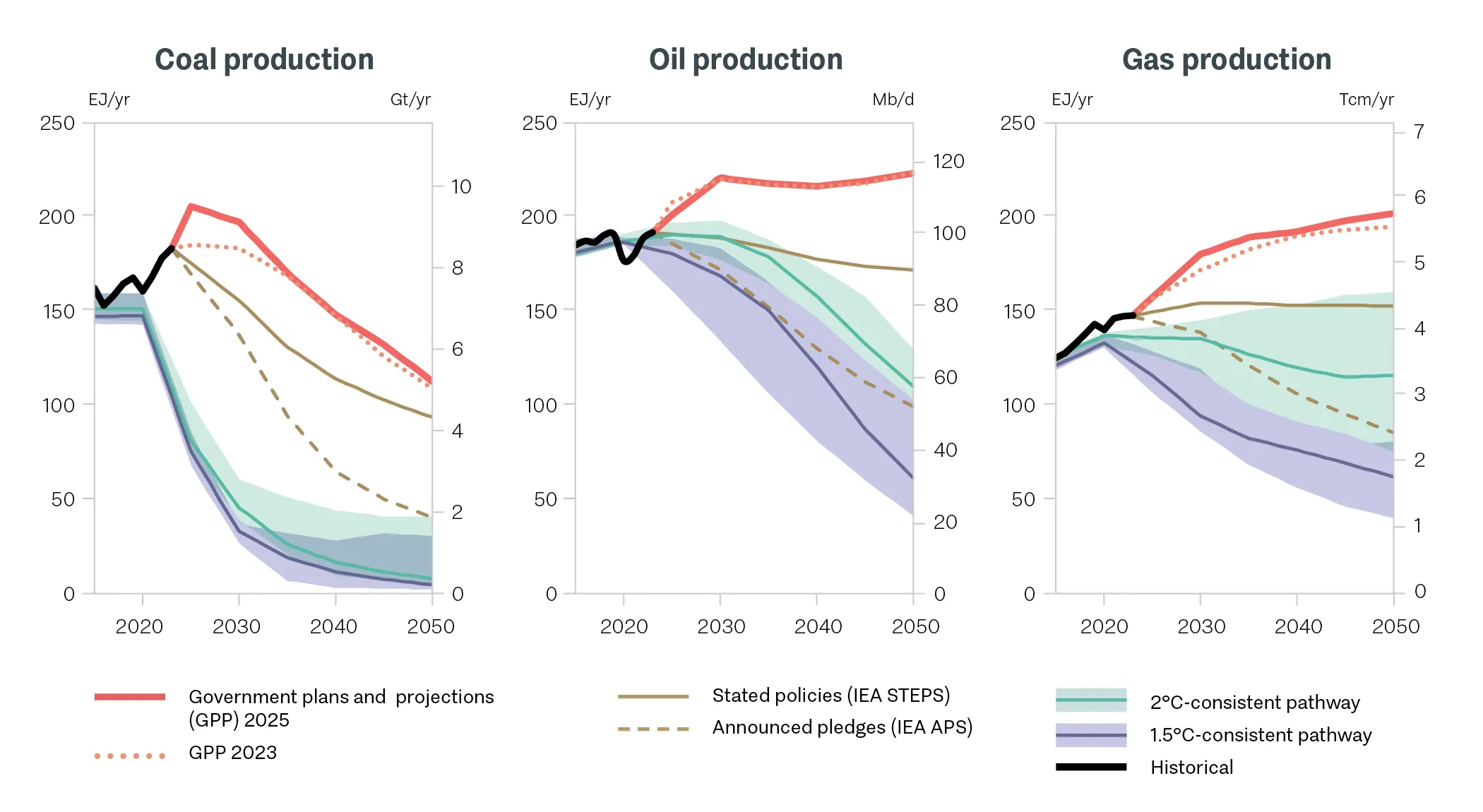 Coal production

EJ/yr

Gt/yr

250
200
150
100
50
0

10
8
6
4
2
0

2020 2030 2040 2050

Oil production

EJ/yr

Mb/d

250
200
150
100
50
0

120
100
80
60
40
20
0

2020 2030 2040 2050

Gas production

EJ/yr

Tcm/yr

250
200
150
100
50
0

7
6
5
4
3
2
1
0

2020 2030 2040 2050

Government plans and projections (GPP) 2025

GPP 2023

Stated policies (IEA STEPS)

Announced pledges (IEA APS)

2°C-consistent pathway

1.5°C-consistent pathway

Historical